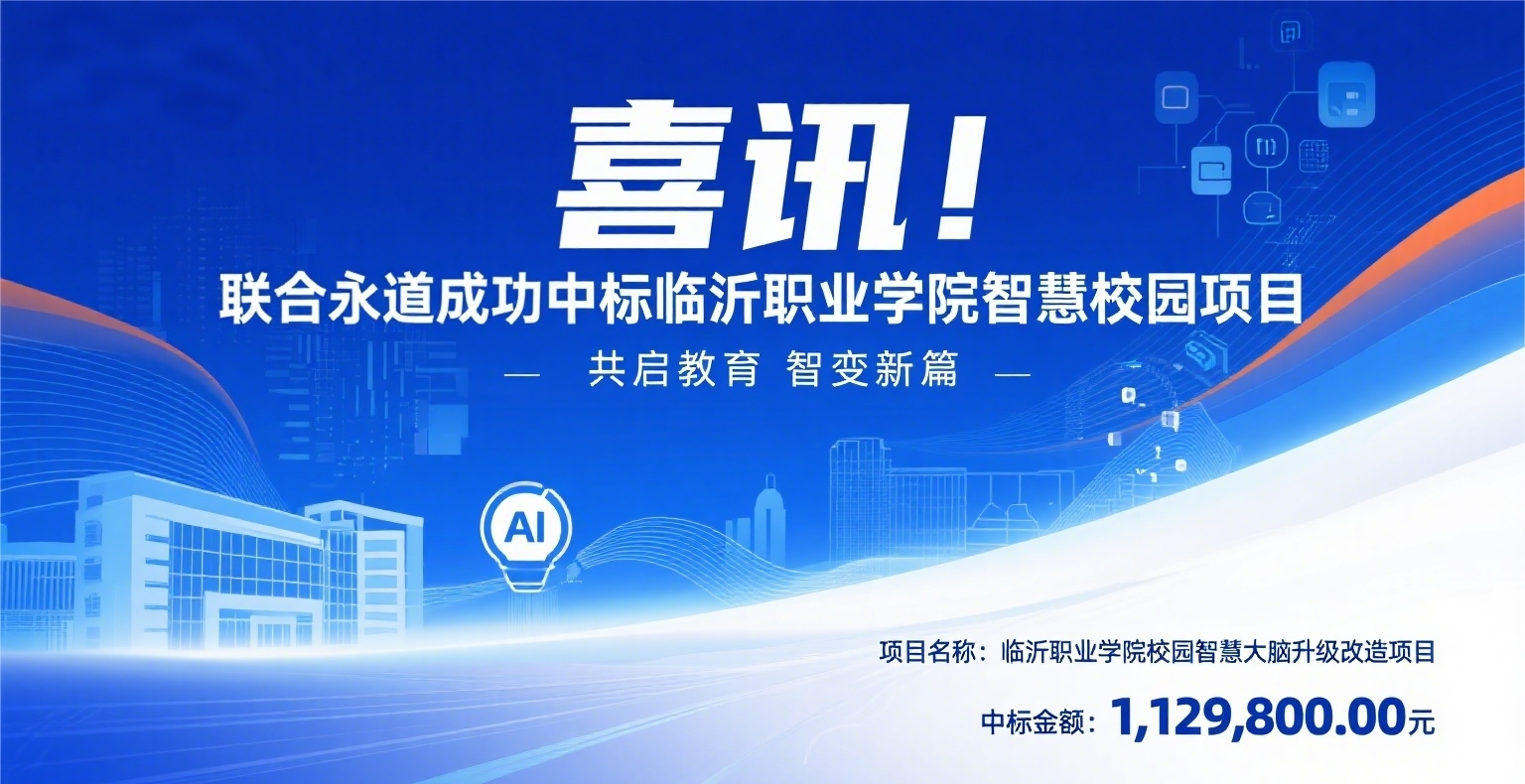 喜讯！

联合永道成功中标临沂职业学院智慧校园项目

— 共启教育 智变新篇 —

AI

项目名称：临沂职业学院校园智慧大脑升级改造项目

中标金额：1,129,800.00元